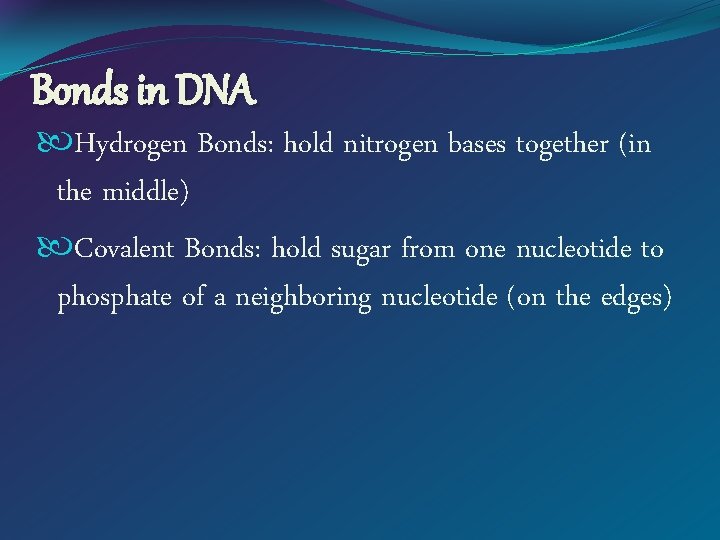 Bonds in DNA

Hydrogen Bonds: hold nitrogen bases together (in the middle)

Covalent Bonds: hold sugar from one nucleotide to phosphate of a neighboring nucleotide (on the edges)